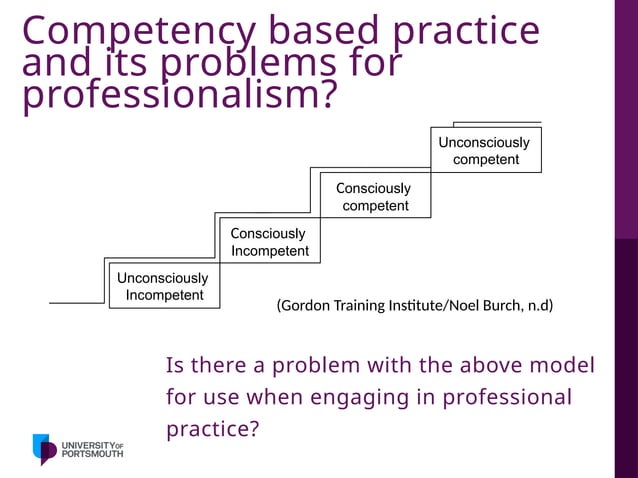 Competency based practice and its problems for professionalism?

Unconsciously competent

Consciously competent

Consciously Incompetent

Unconsciously Incompetent

(Gordon Training Institute/Noel Burch, n.d)

Is there a problem with the above model for use when engaging in professional practice?

UNIVERSITY OF PORTSMOUTH